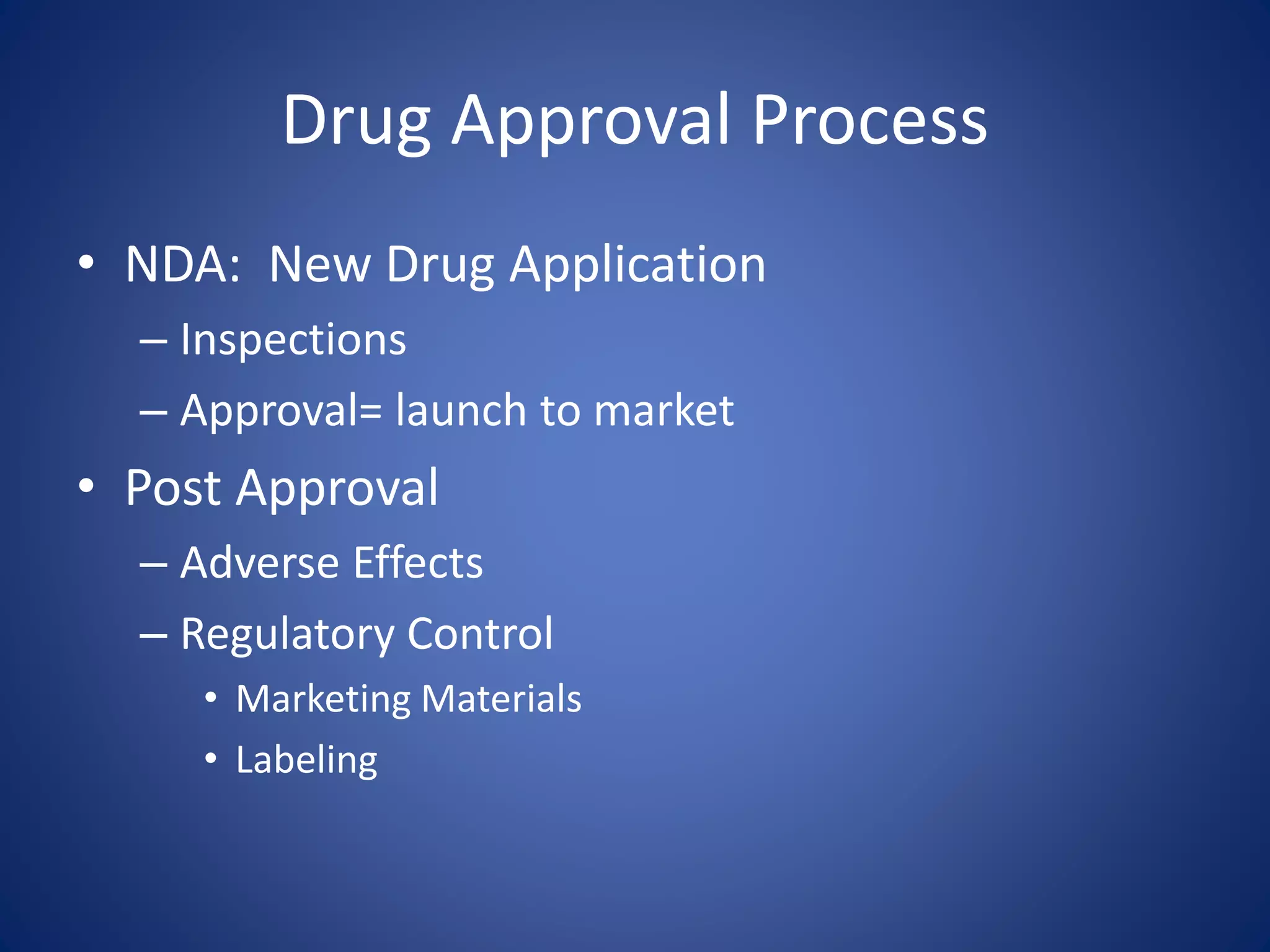 Drug Approval Process

• NDA: New Drug Application
– Inspections
– Approval= launch to market
• Post Approval
– Adverse Effects
– Regulatory Control
• Marketing Materials
• Labeling